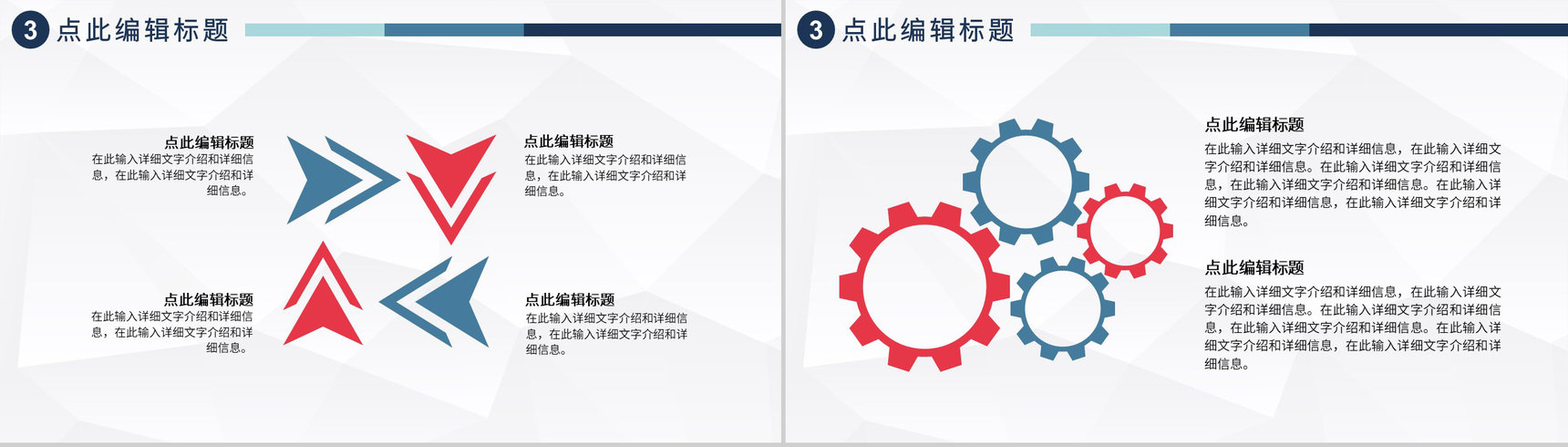 3 点此编辑标题

点此编辑标题
在此输入详细文字介绍和详细信息，在此输入详细文字介绍和详细信息。

点此编辑标题
在此输入详细文字介绍和详细信息，在此输入详细文字介绍和详细信息。

点此编辑标题
在此输入详细文字介绍和详细信息，在此输入详细文字介绍和详细信息。

点此编辑标题
在此输入详细文字介绍和详细信息，在此输入详细文字介绍和详细信息。

3 点此编辑标题

点此编辑标题
在此输入详细文字介绍和详细信息，在此输入详细文字介绍和详细信息。在此输入详细文字介绍和详细信息，在此输入详细文字介绍和详细信息。在此输入详细文字介绍和详细信息，在此输入详细文字介绍和详细信息。

点此编辑标题
在此输入详细文字介绍和详细信息，在此输入详细文字介绍和详细信息。在此输入详细文字介绍和详细信息，在此输入详细文字介绍和详细信息。在此输入详细文字介绍和详细信息，在此输入详细文字介绍和详细信息。